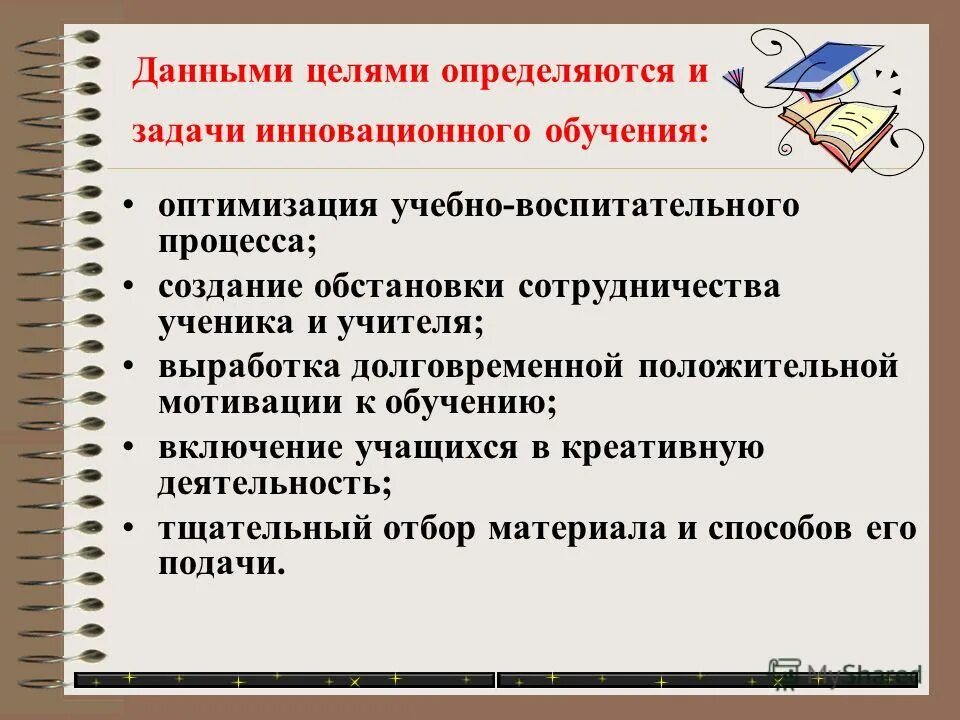 Данными целями определяются и задачи инновационного обучения:

• оптимизация учебно-воспитательного процесса;
• создание обстановки сотрудничества ученика и учителя;
• выработка долговременной положительной мотивации к обучению;
• включение учащихся в креативную деятельность;
• тщательный отбор материала и способов его подачи.

MyShared